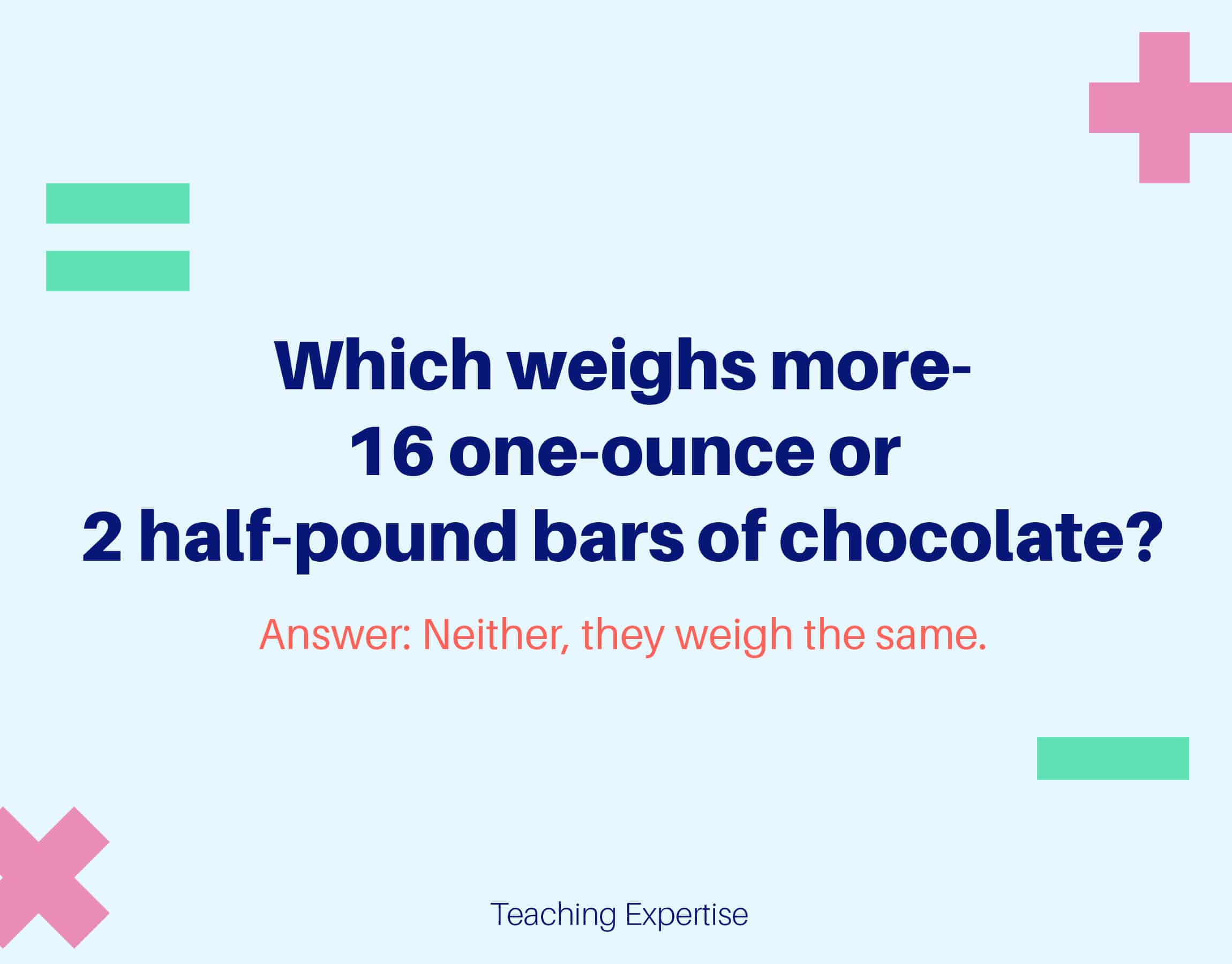 Which weighs more- 16 one-ounce or 2 half-pound bars of chocolate?

Answer: Neither, they weigh the same.

Teaching Expertise